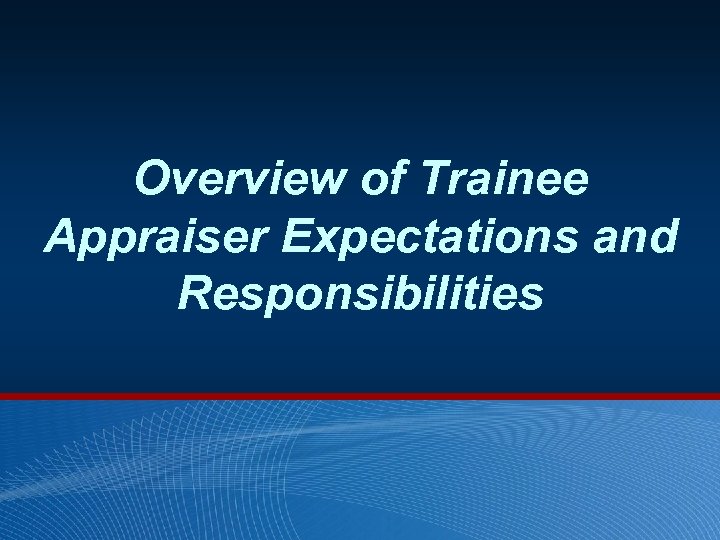 Overview of Trainee Appraiser Expectations and Responsibilities